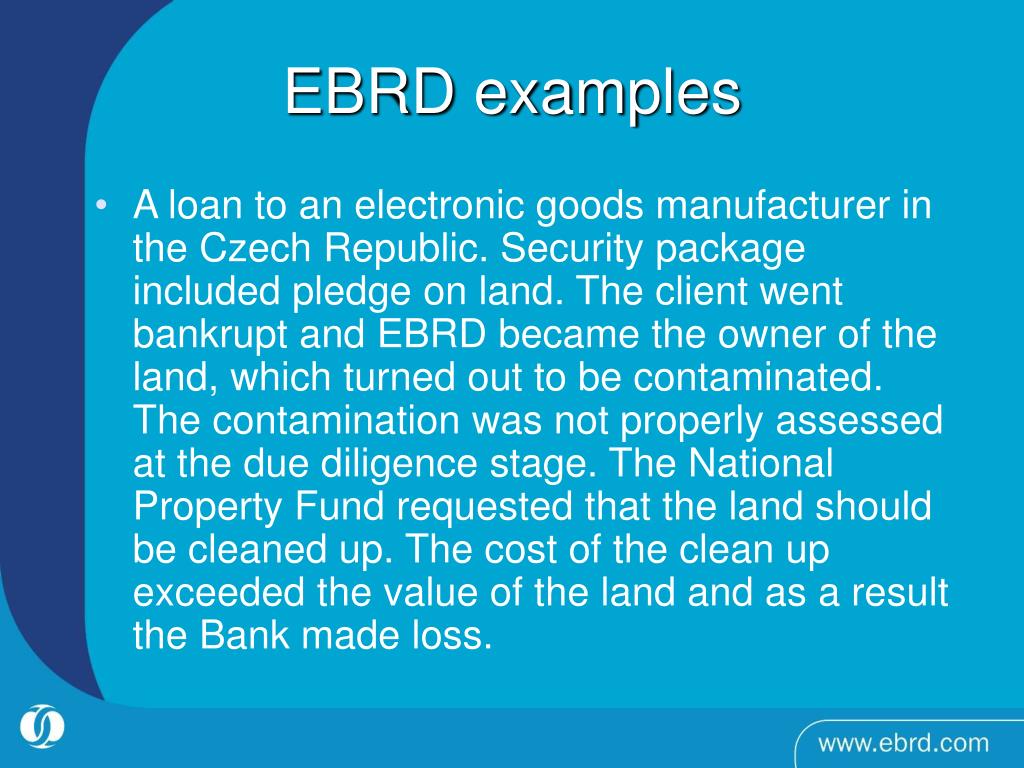 EBRD examples

• A loan to an electronic goods manufacturer in the Czech Republic. Security package included pledge on land. The client went bankrupt and EBRD became the owner of the land, which turned out to be contaminated. The contamination was not properly assessed at the due diligence stage. The National Property Fund requested that the land should be cleaned up. The cost of the clean up exceeded the value of the land and as a result the Bank made loss.

www.ebrd.com